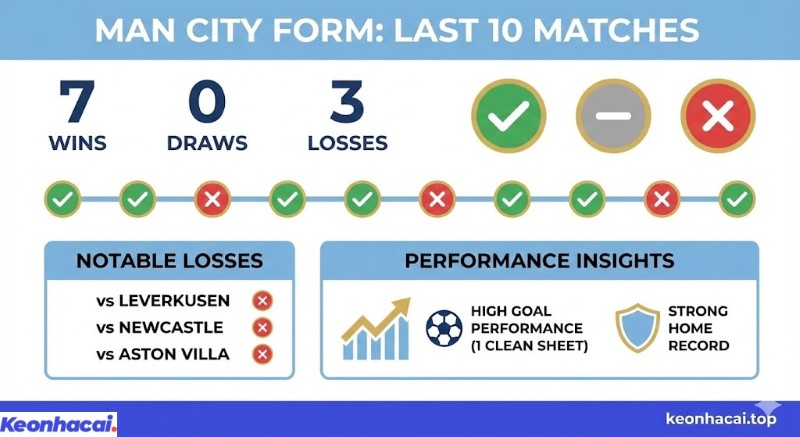 MAN CITY FORM: LAST 10 MATCHES

7
WINS

0
DRAWS

3
LOSSES

NOTABLE LOSSES

vs LEVERKUSEN
vs NEWCASTLE
vs ASTON VILLA

PERFORMANCE INSIGHTS

HIGH GOAL PERFORMANCE (1 CLEAN SHEET)

STRONG HOME RECORD

Keonhacai.

keonhacai.top